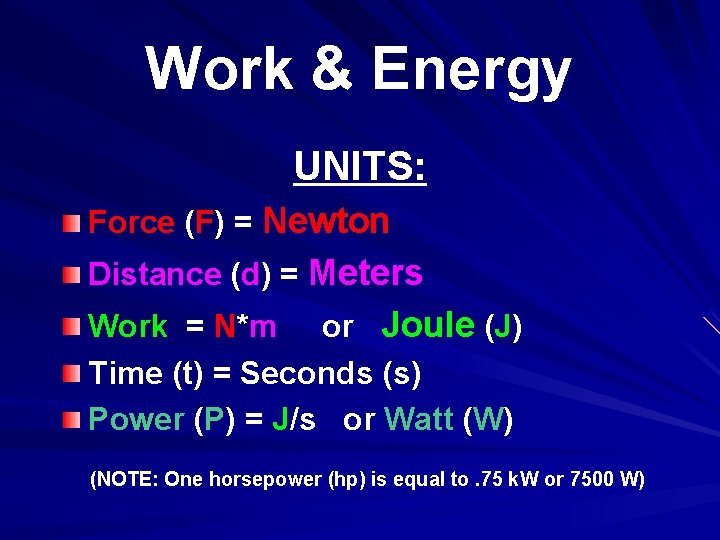 Work & Energy

UNITS:

Force (F) = Newton

Distance (d) = Meters

Work = N*m or Joule (J)

Time (t) = Seconds (s)

Power (P) = J/s or Watt (W)

(NOTE: One horsepower (hp) is equal to .75 kW or 7500 W)